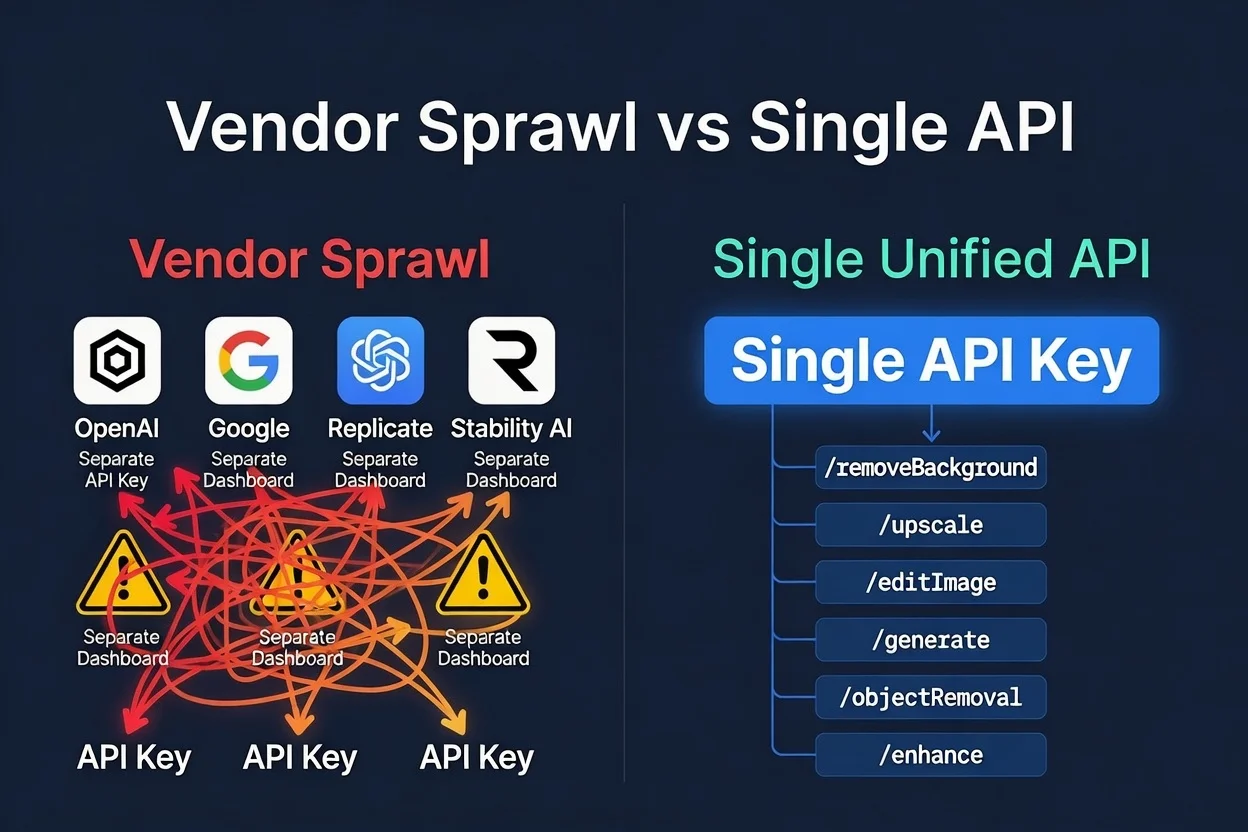 Vendor Sprawl vs Single API

Vendor Sprawl

OpenAI
Separate API Key

Google
Separate Dashboard

Replicate
Separate Dashboard

Stability AI
Separate Dashboard

Separate Dashboard

Separate Dashboard

Separate Dashboard

API Key

API Key

API Key

Single Unified API

Single API Key

/removeBackground

/upscale

/editImage

/generate

/objectRemoval

/enhance